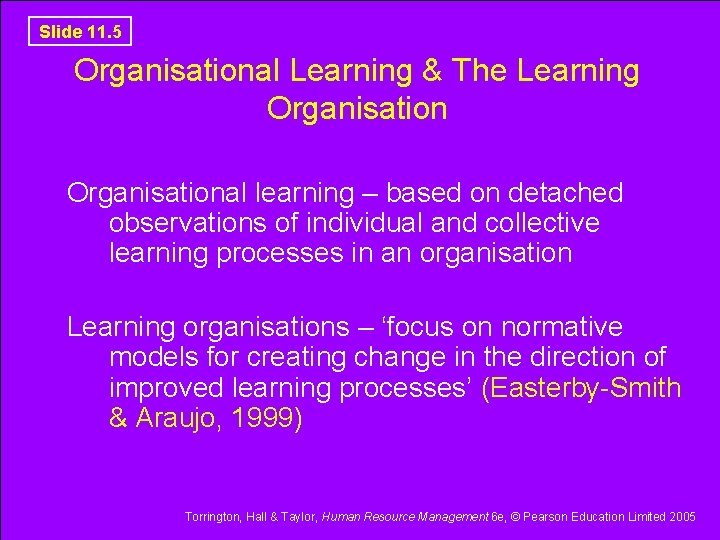 Slide 11.5

Organisational Learning & The Learning Organisation

Organisational learning – based on detached observations of individual and collective learning processes in an organisation

Learning organisations – ‘focus on normative models for creating change in the direction of improved learning processes’ (Easterby-Smith & Araujo, 1999)

Torrington, Hall & Taylor, Human Resource Management 6e, © Pearson Education Limited 2005